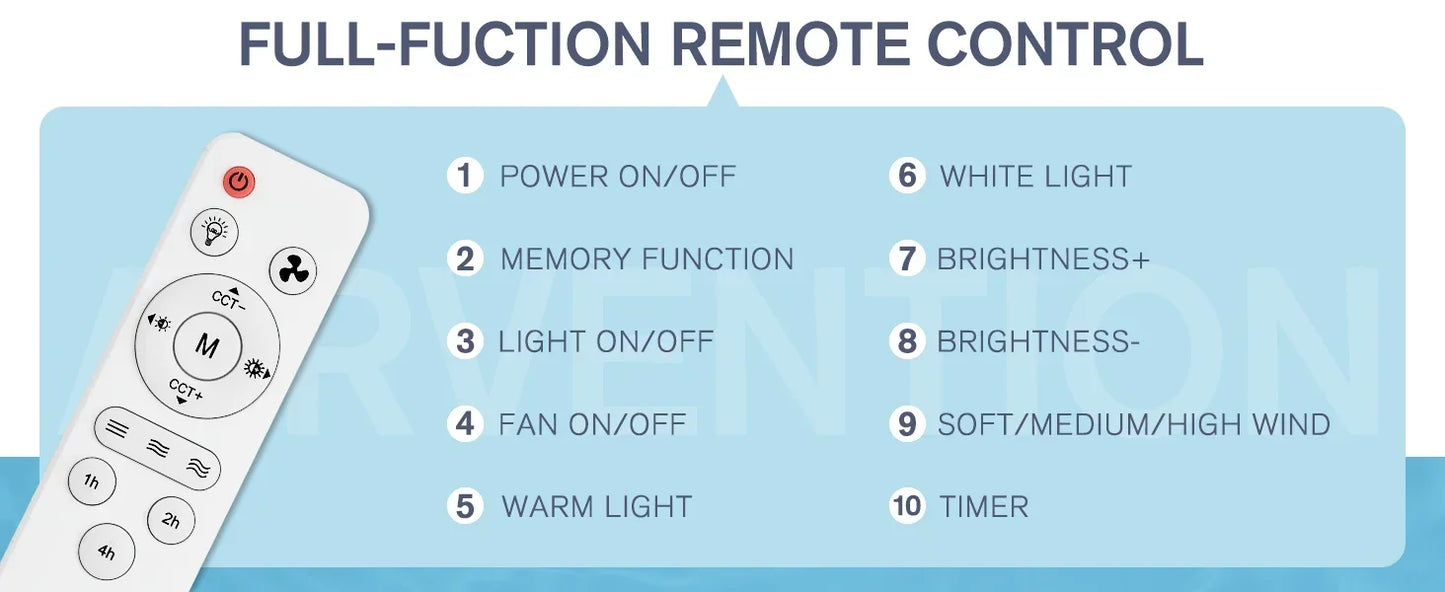 FULL-FUCTION REMOTE CONTROL

CCT-
M
CCT+
1h
2h
4h

ARVENTION

1 POWER ON/OFF
2 MEMORY FUNCTION
3 LIGHT ON/OFF
4 FAN ON/OFF
5 WARM LIGHT

6 WHITE LIGHT
7 BRIGHTNESS+
8 BRIGHTNESS-
9 SOFT/MEDIUM/HIGH WIND
10 TIMER